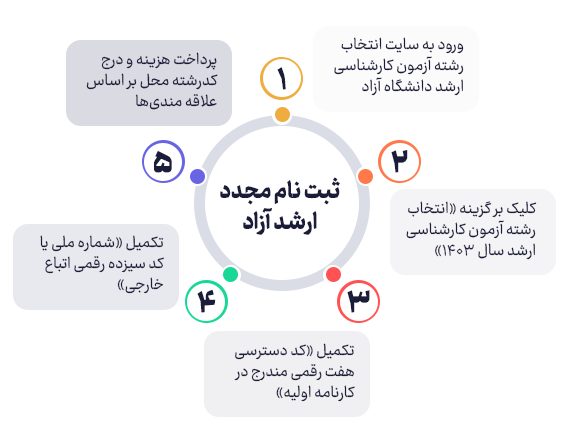 ثبت نام مجدد ارشد آزاد

۱
ورود به سایت انتخاب رشته آزمون کارشناسی ارشد دانشگاه آزاد

۲
کلیک بر گزینه «انتخاب رشته آزمون کارشناسی ارشد سال ۱۴۰۳»

۳
تکمیل «کد دسترسی هفت رقمی مندرج در کارنامه اولیه»

۴
تکمیل «شماره ملی یا کد سیزده رقمی اتباع خارجی»

۵
پرداخت هزینه و درج کدرشته محل بر اساس علاقه مندی‌ها